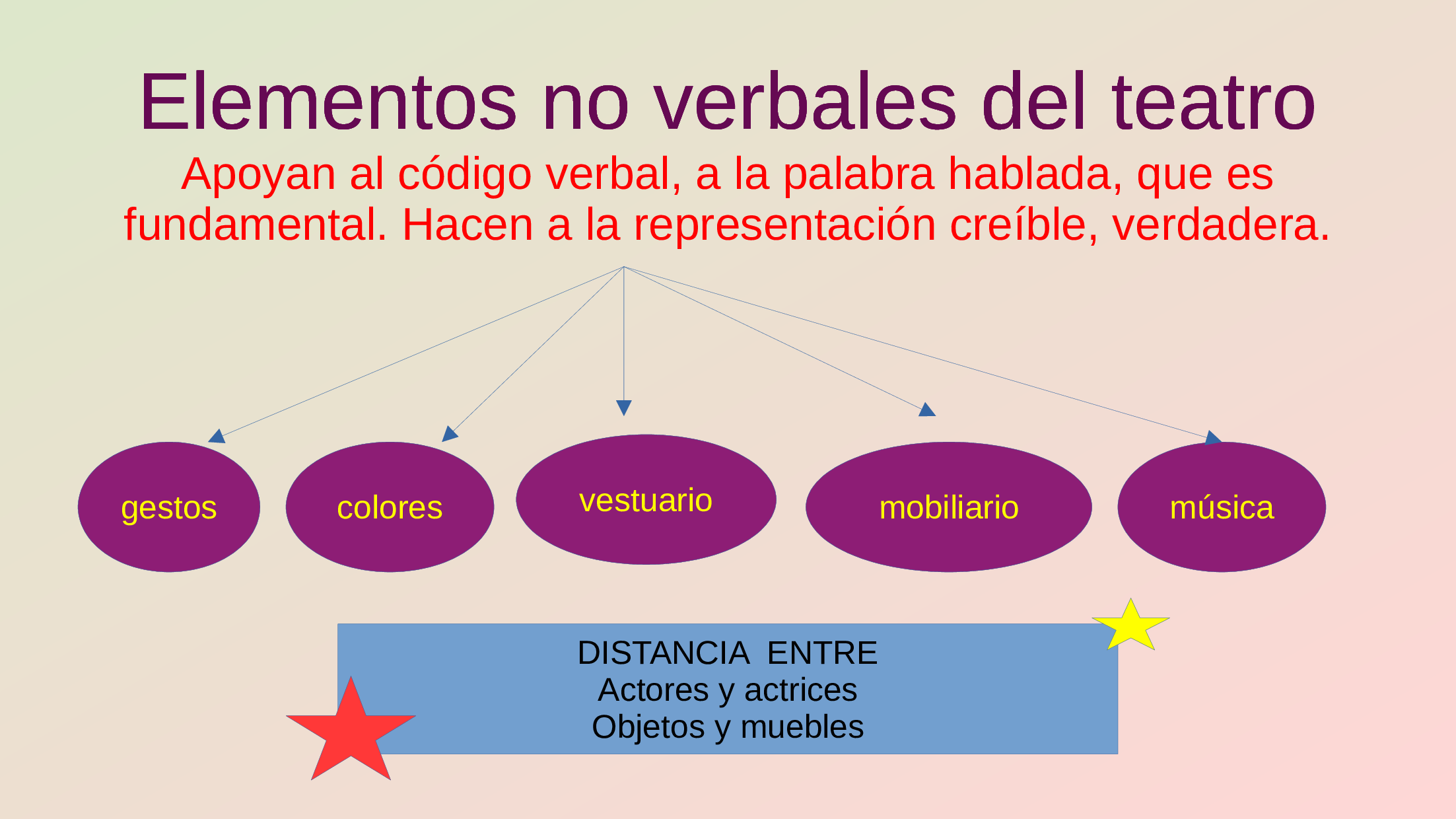 Elementos no verbales del teatro

Apoyan al código verbal, a la palabra hablada, que es fundamental. Hacen a la representación creíble, verdadera.

gestos

colores

vestuario

mobiliario

música

DISTANCIA ENTRE
Actores y actrices
Objetos y muebles